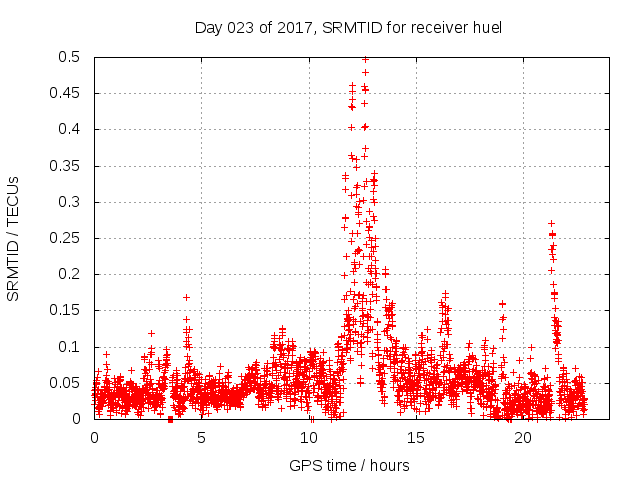 Day 023 of 2017, SRMTID for receiver huel

SRMTID / TECUs

0.5
0.45
0.4
0.35
0.3
0.25
0.2
0.15
0.1
0.05
0

0
5
10
15
20

GPS time / hours